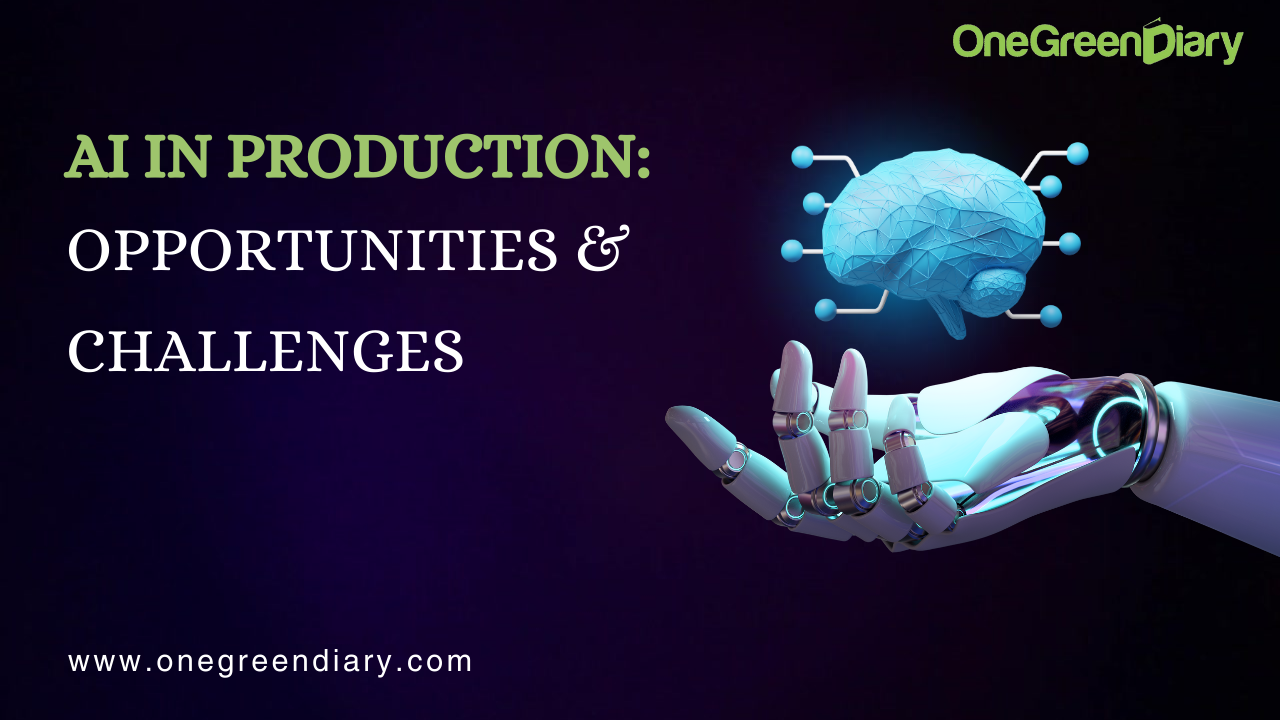 OneGreenDiary

AI IN PRODUCTION:
OPPORTUNITIES &
CHALLENGES

www.onegreendiary.com